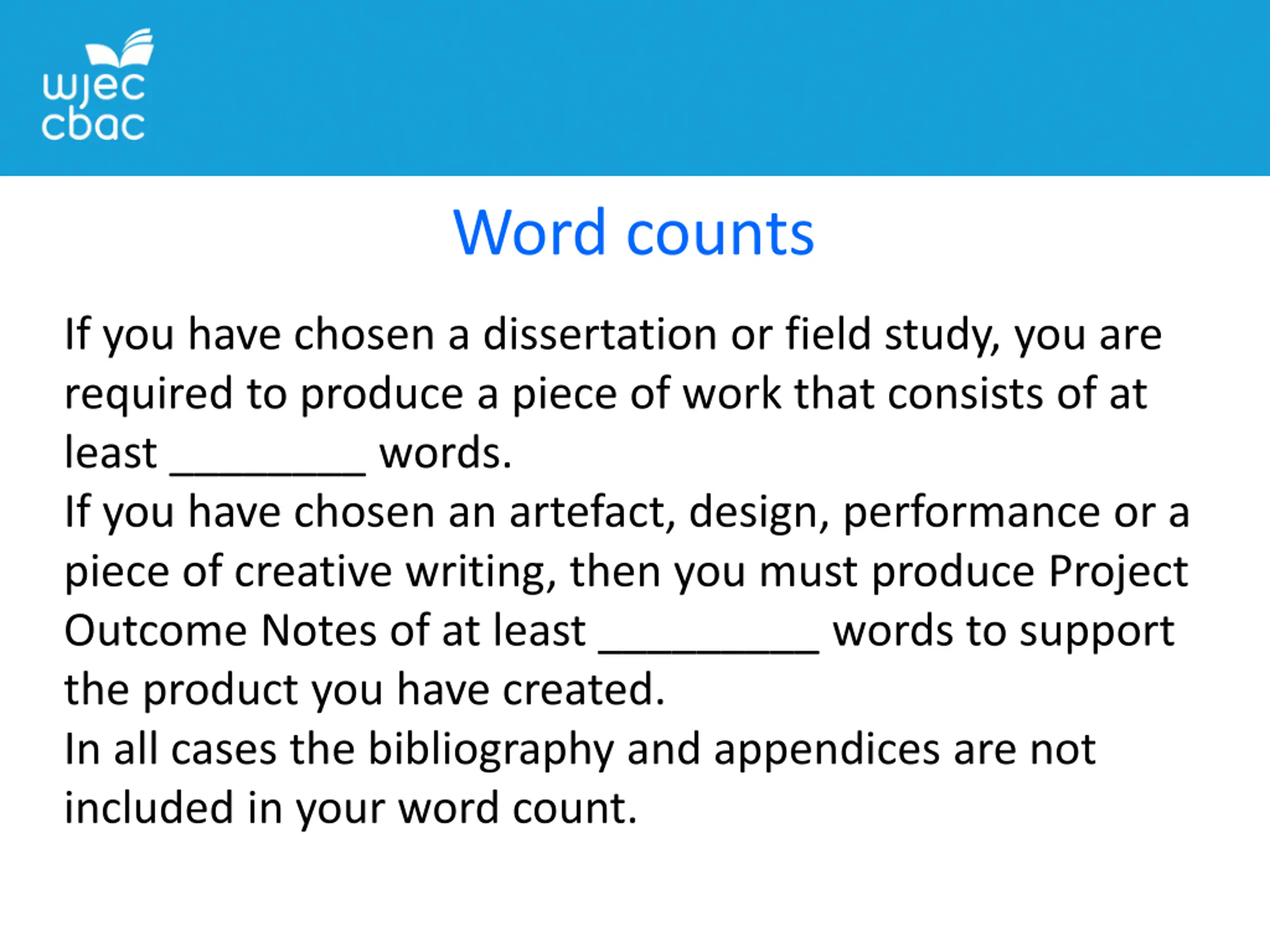 wjec
cbac

Word counts

If you have chosen a dissertation or field study, you are required to produce a piece of work that consists of at least _________ words.
If you have chosen an artefact, design, performance or a piece of creative writing, then you must produce Project Outcome Notes of at least __________ words to support the product you have created.
In all cases the bibliography and appendices are not included in your word count.